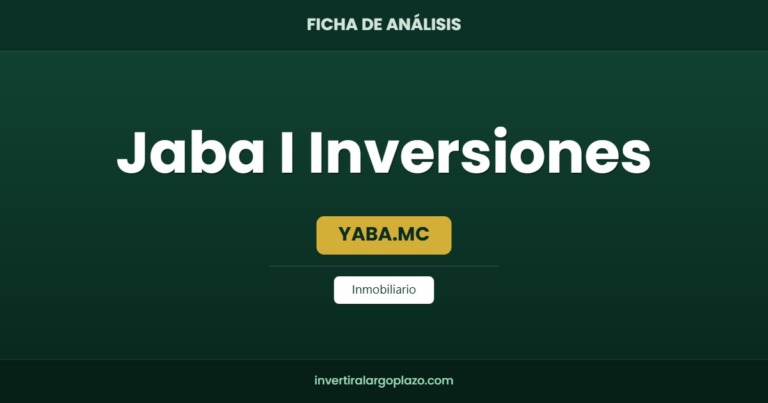 FICHA DE ANÁLISIS

Jaba I Inversiones

YABA.MC

Inmobiliario

invertiralargoplazo.com